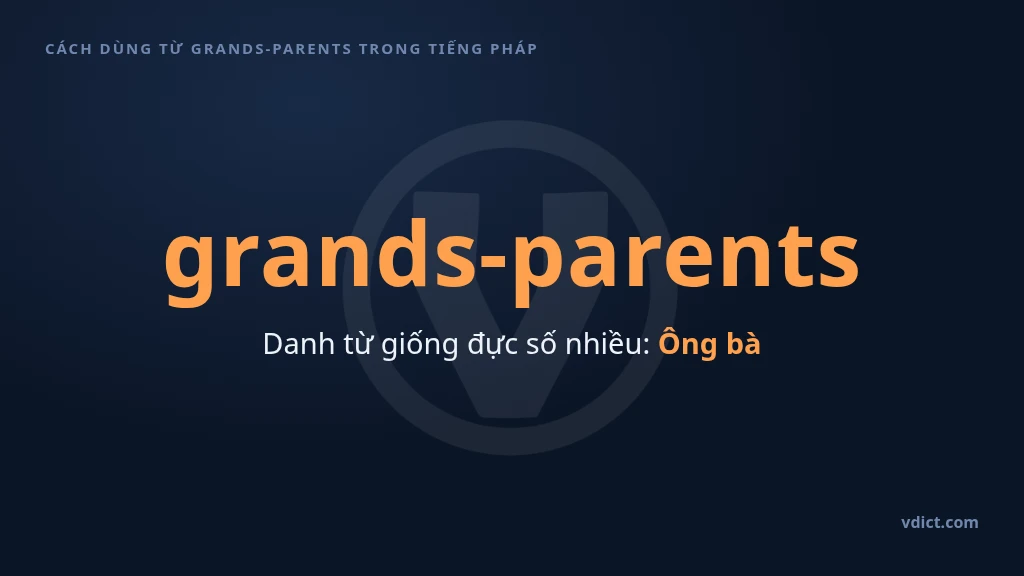 CÁCH DÙNG TỪ GRANDS-PARENTS TRONG TIẾNG PHÁP

grands-parents

Danh từ giống đực số nhiều: Ông bà

vdict.com